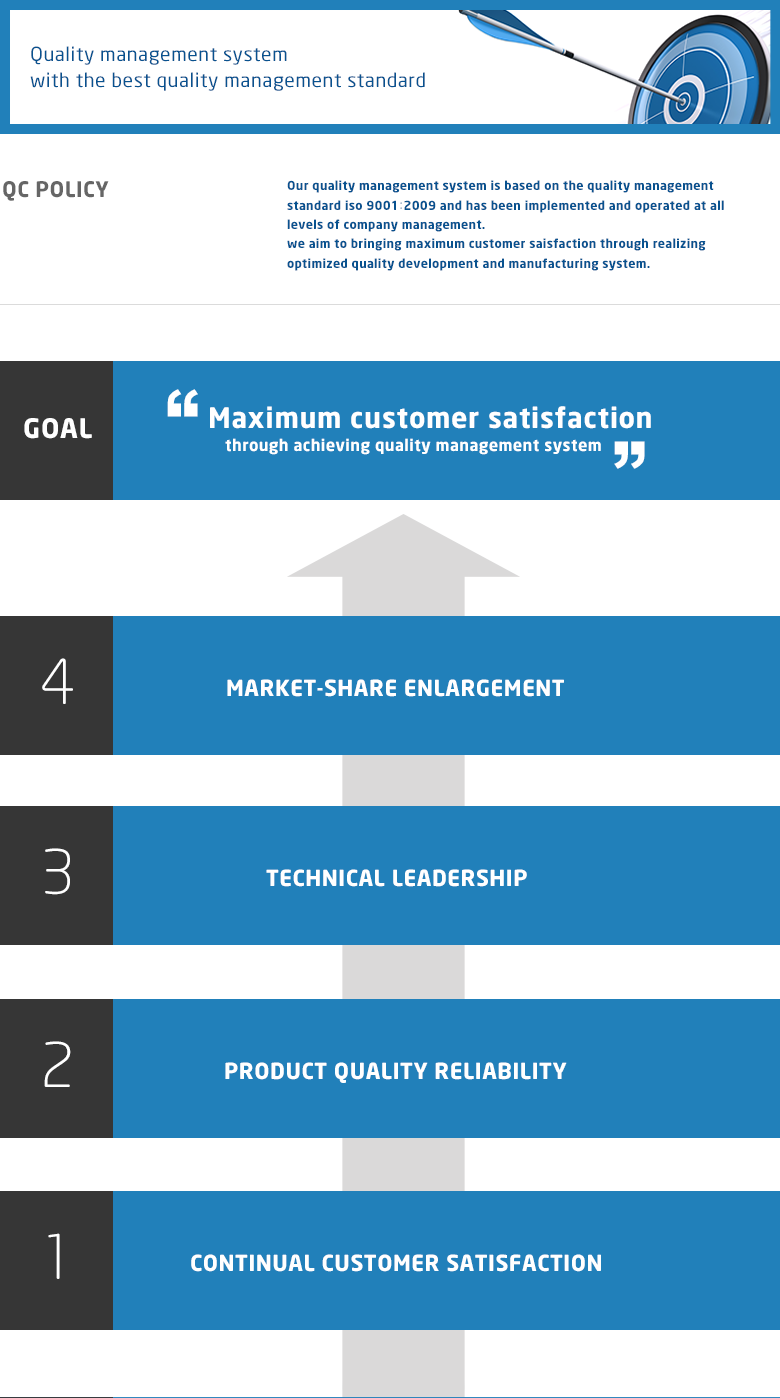 Quality management system
with the best quality management standard

QC POLICY

Our quality management system is based on the quality management standard iso 9001:2009 and has been implemented and operated at all levels of company management.
we aim to bringing maximum customer saisfaction through realizing optimized quality development and manufacturing system.

GOAL

“ Maximum customer satisfaction
through achieving quality management system ”

4

MARKET-SHARE ENLARGEMENT

3

TECHNICAL LEADERSHIP

2

PRODUCT QUALITY RELIABILITY

1

CONTINUAL CUSTOMER SATISFACTION